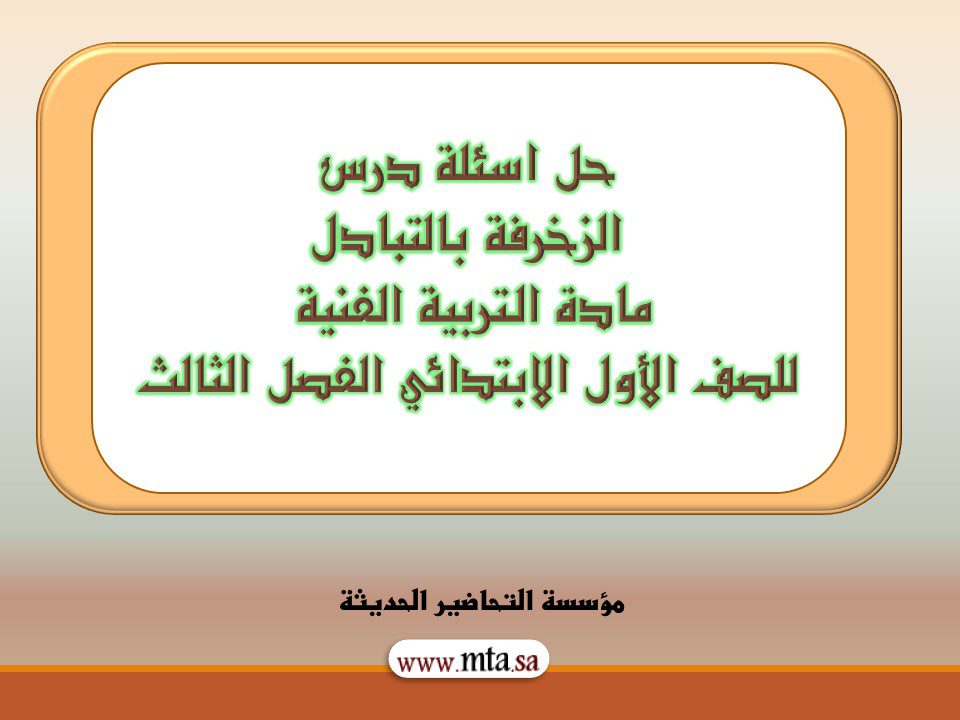 حل اسئلة درس
الزخرفة بالتبادل
مادة التربية الفنية
للصف الأول الابتدائي الفصل الثالث

مؤسسة التحاضير الحديثة

www.mta.sa